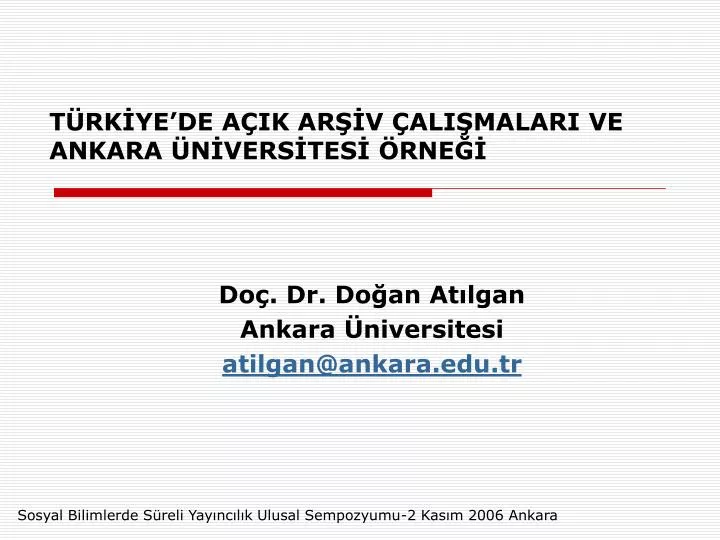 TÜRKİYE’DE AÇIK ARŞİV ÇALIŞMALARI VE ANKARA ÜNİVERSİTESİ ÖRNEĞİ

Doç. Dr. Doğan Atılgan
Ankara Üniversitesi
atilgan@ankara.edu.tr

Sosyal Bilimlerde Süreli Yayıncılık Ulusal Sempozyumu-2 Kasım 2006 Ankara